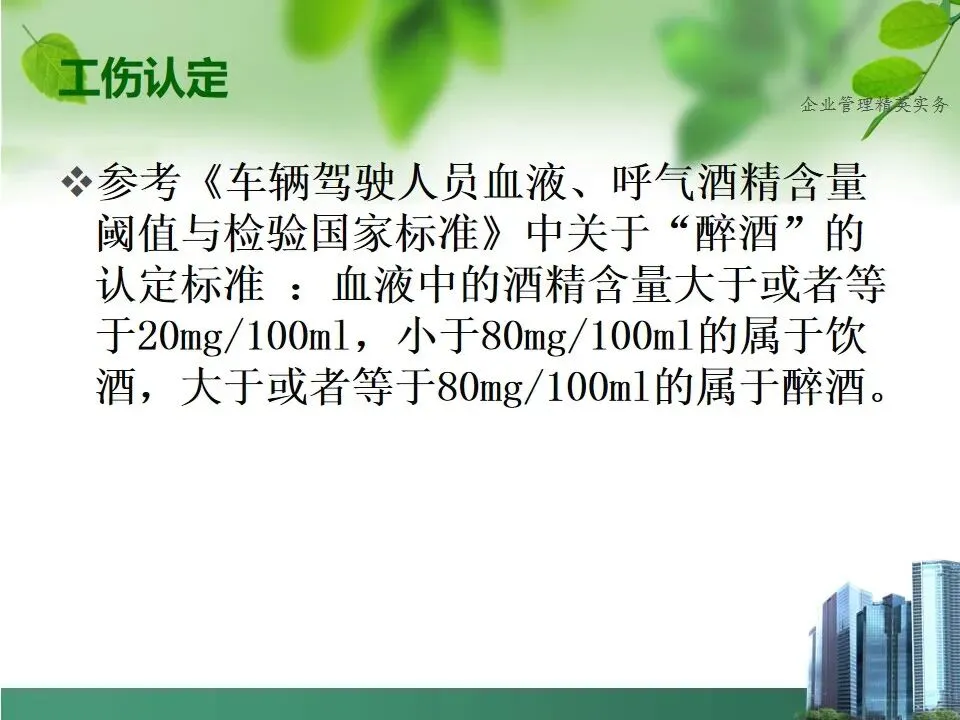 工伤认定

企业管理精英实务

❖参考《车辆驾驶人员血液、呼气酒精含量阈值与检验国家标准》中关于“醉酒”的认定标准 ：血液中的酒精含量大于或者等于20mg/100ml，小于80mg/100ml的属于饮酒，大于或者等于80mg/100ml的属于醉酒。